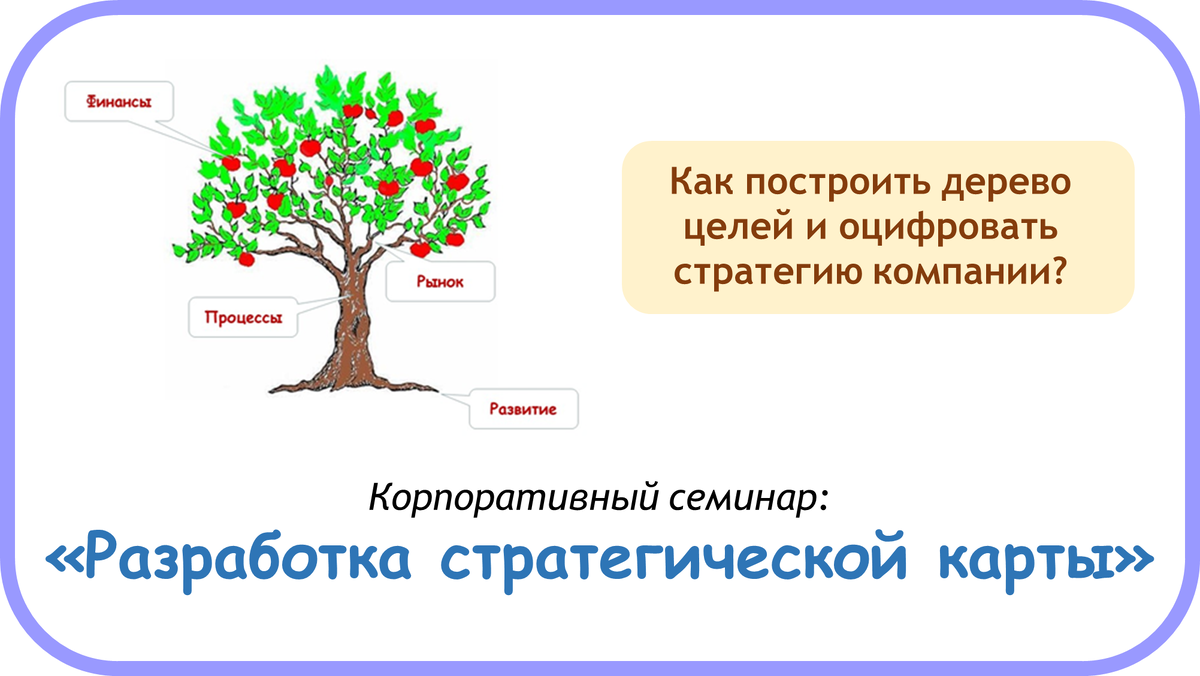 Финансы

Рынок

Процессы

Развитие

Как построить дерево целей и оцифровать стратегию компании?

Корпоративный семинар:

«Разработка стратегической карты»